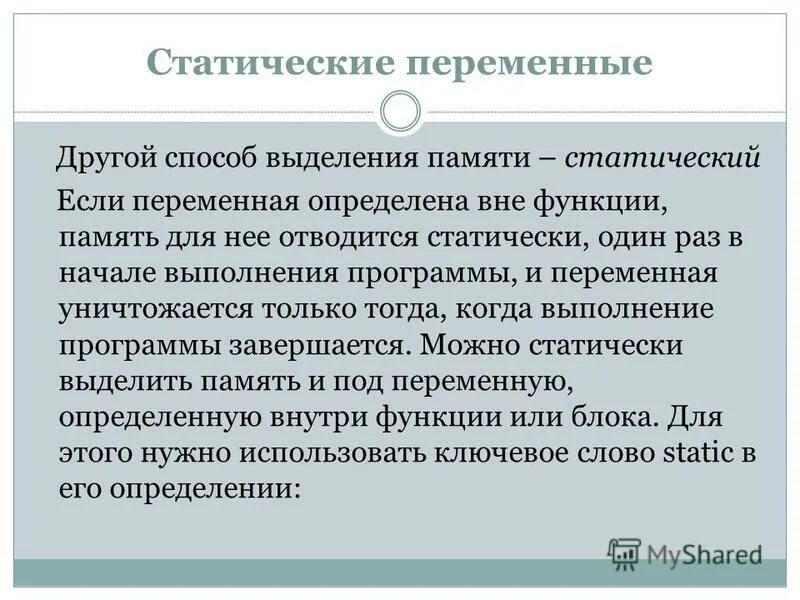 Статические переменные

Другой способ выделения памяти – статический

Если переменная определена вне функции, память для нее отводится статически, один раз в начале выполнения программы, и переменная уничтожается только тогда, когда выполнение программы завершается. Можно статически выделить память и под переменную, определенную внутри функции или блока. Для этого нужно использовать ключевое слово static в его определении:

MyShared